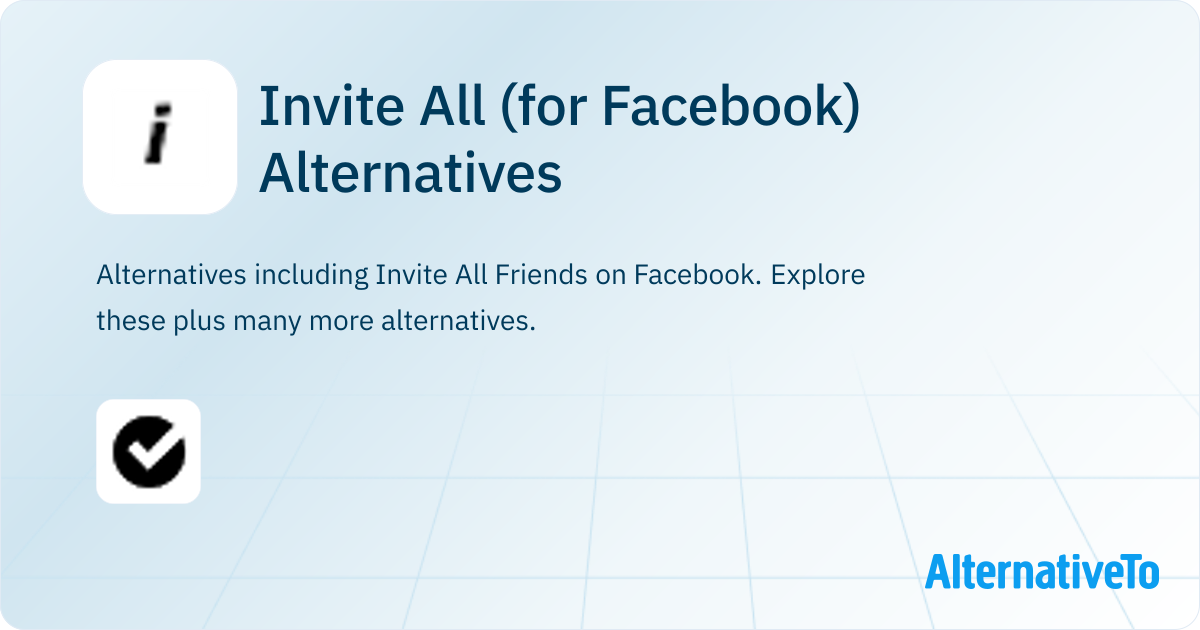 i

Invite All (for Facebook) Alternatives

Alternatives including Invite All Friends on Facebook. Explore these plus many more alternatives.

AlternativeTo